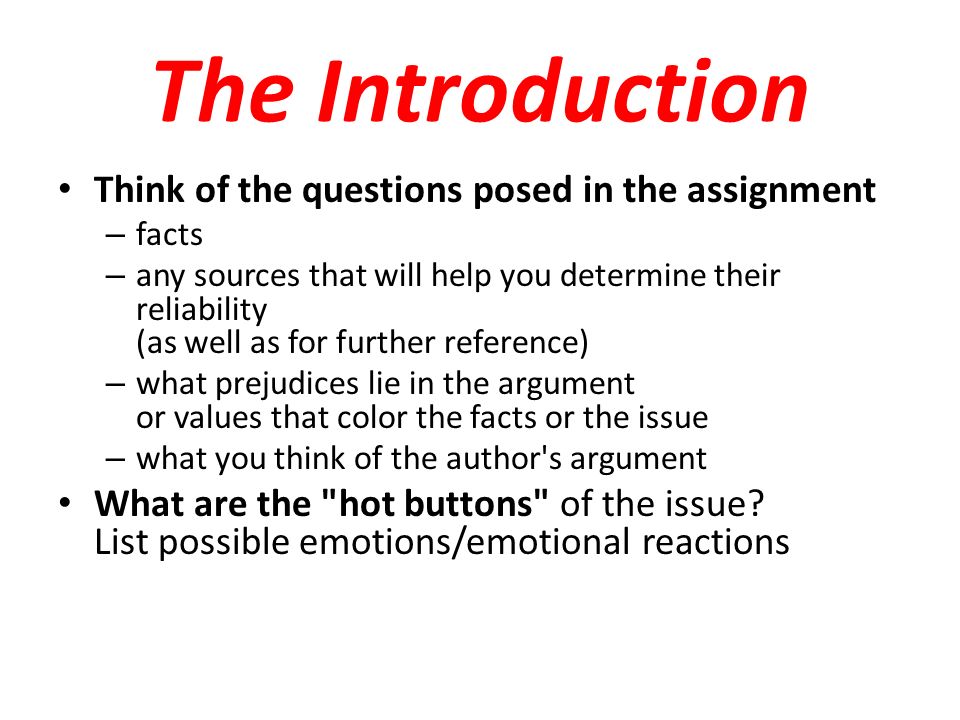 The Introduction

• Think of the questions posed in the assignment
– facts
– any sources that will help you determine their reliability
(as well as for further reference)
– what prejudices lie in the argument
or values that color the facts or the issue
– what you think of the author's argument
• What are the "hot buttons" of the issue?
List possible emotions/emotional reactions